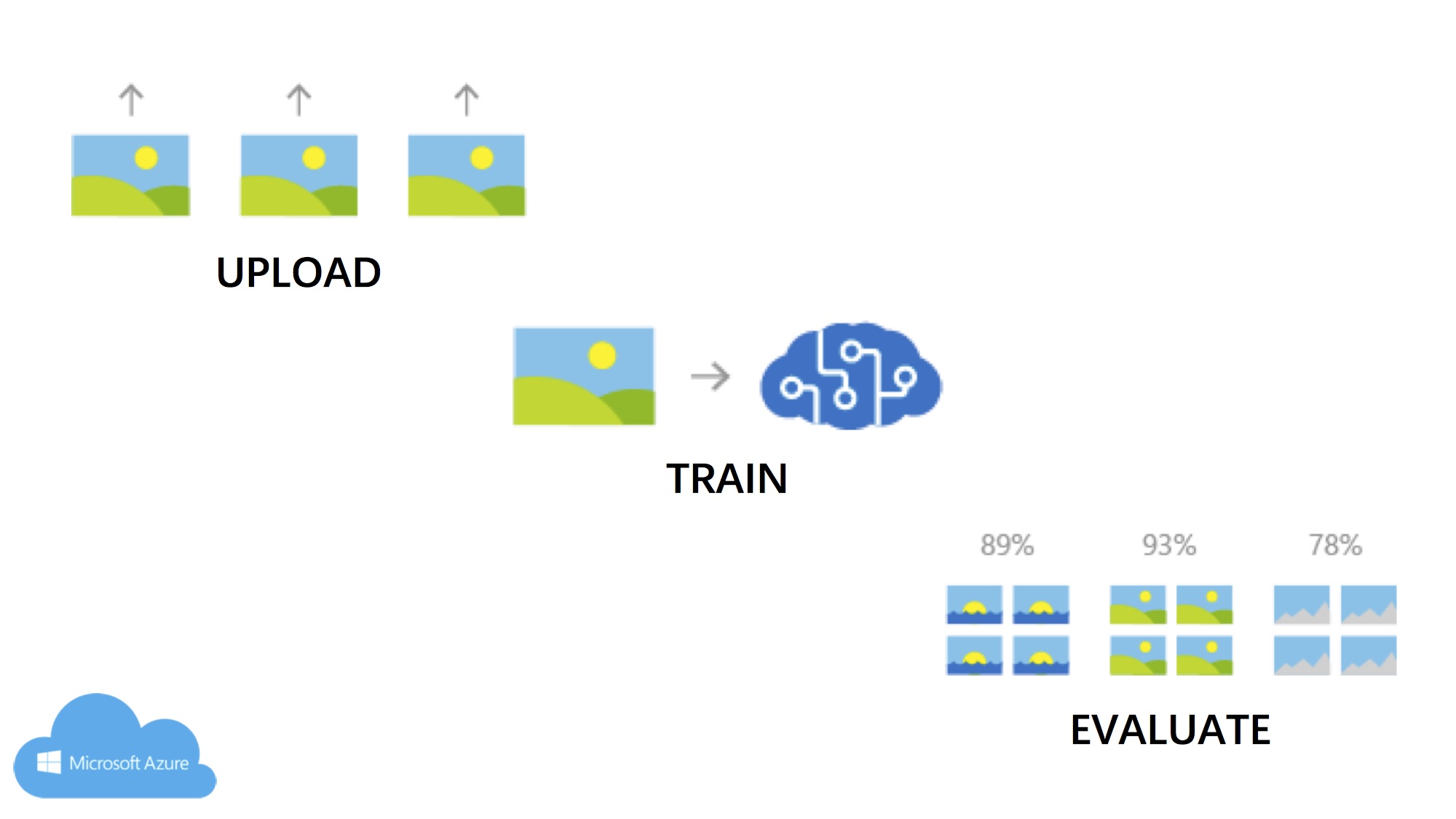 UPLOAD

TRAIN

89%

93%

78%

EVALUATE

Microsoft Azure